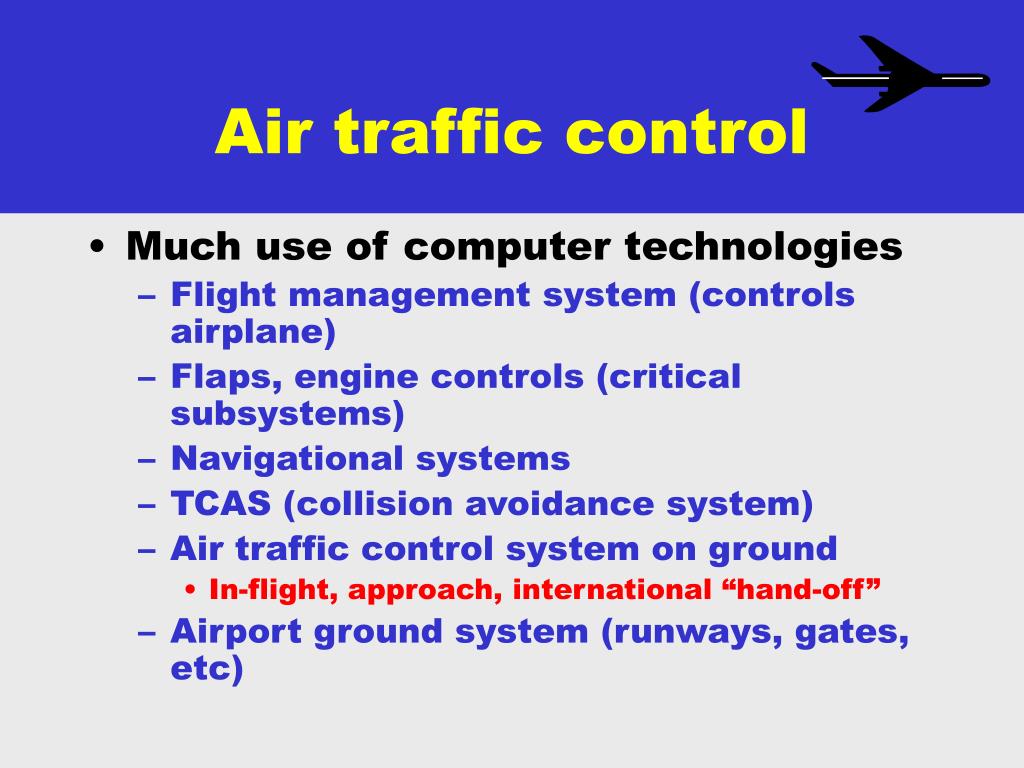 Air traffic control

• Much use of computer technologies
– Flight management system (controls airplane)
– Flaps, engine controls (critical subsystems)
– Navigational systems
– TCAS (collision avoidance system)
– Air traffic control system on ground
• In-flight, approach, international “hand-off”
– Airport ground system (runways, gates, etc)